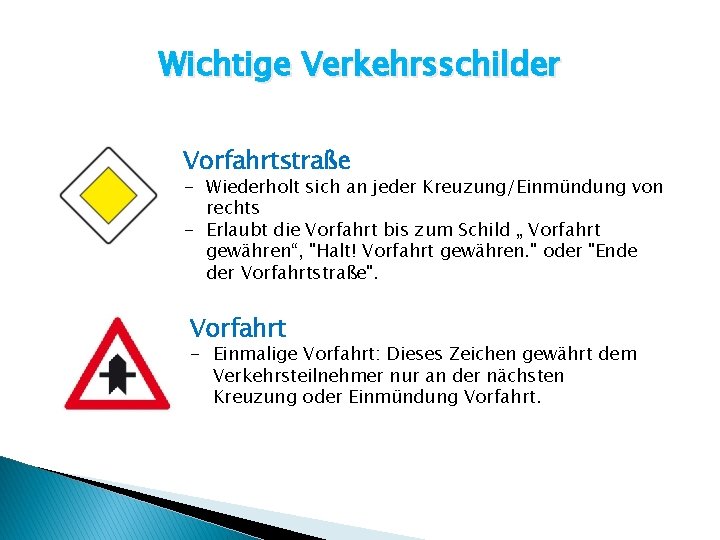 Wichtige Verkehrsschilder

Vorfahrtstraße

- Wiederholt sich an jeder Kreuzung/Einmündung von rechts
- Erlaubt die Vorfahrt bis zum Schild „ Vorfahrt gewähren“, "Halt! Vorfahrt gewähren." oder "Ende der Vorfahrtstraße".

Vorfahrt

- Einmalige Vorfahrt: Dieses Zeichen gewährt dem Verkehrsteilnehmer nur an der nächsten Kreuzung oder Einmündung Vorfahrt.